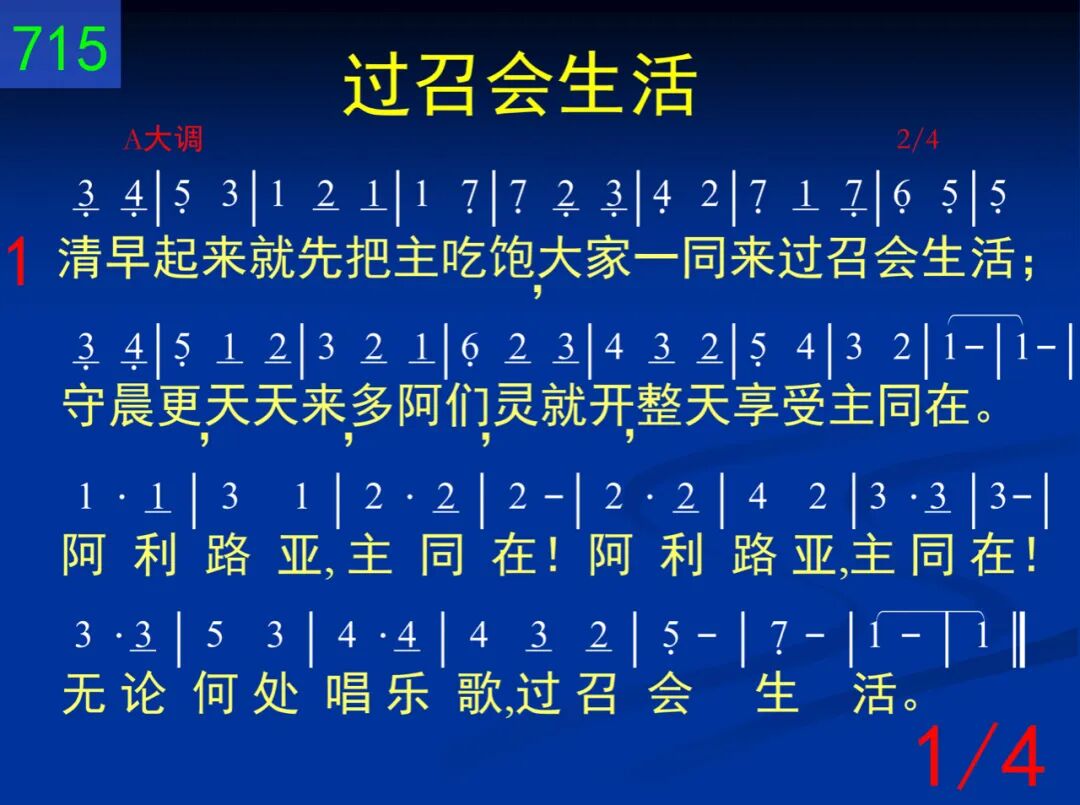 715

过召会生活

A大调 2/4

3 4 | 5 3 | 1 2 1 | 1 7 | 7 2 3 | 4 2 | 7 1 7 | 6 5 | 5

1 清早起来就先把主吃饱,大家一同来过召会生活;

3 4 | 5 1 2 | 3 2 1 | 6 2 3 | 4 3 2 | 5 4 | 3 2 | 1 - | 1 - |

守晨更,天天来,多阿们,灵就开,整天享受主同在。

1 · 1 | 3 1 | 2 · 2 | 2 - | 2 · 2 | 4 2 | 3 · 3 | 3 - |

阿 利 路 亚, 主 同 在! 阿 利 路 亚,主 同 在!

3 · 3 | 5 3 | 4 · 4 | 4 3 2 | 5 - | 7 - | 1 - | 1 ‖

无 论 何 处 唱 乐 歌,过 召 会 生 活。

1/4